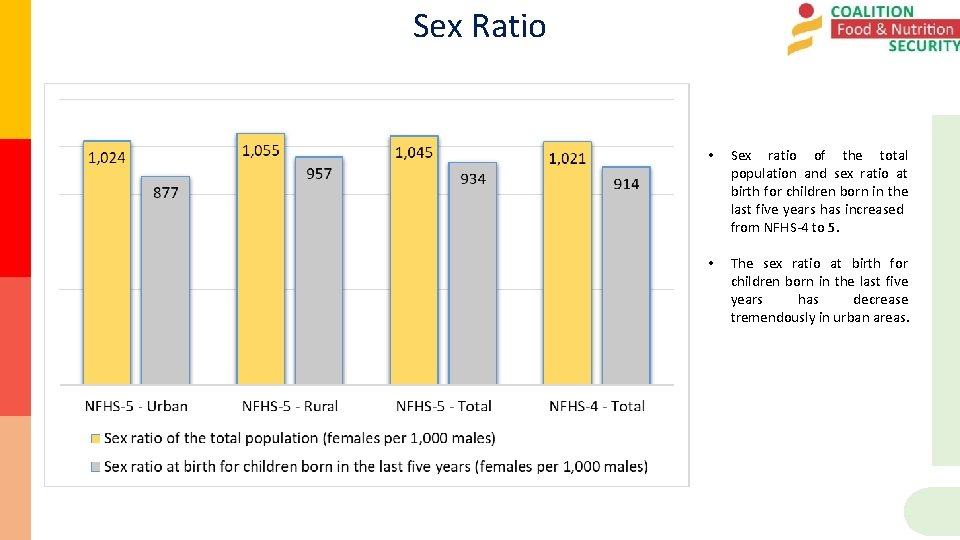 Sex Ratio

COALITION Food & Nutrition SECURITY

1,024
877
1,055
957
1,045
934
1,021
914

NFHS-5 - Urban
NFHS-5 - Rural
NFHS-5 - Total
NFHS-4 - Total

Sex ratio of the total population (females per 1,000 males)
Sex ratio at birth for children born in the last five years (females per 1,000 males)

• Sex ratio of the total population and sex ratio at birth for children born in the last five years has increased from NFHS-4 to 5.

• The sex ratio at birth for children born in the last five years has decrease tremendously in urban areas.